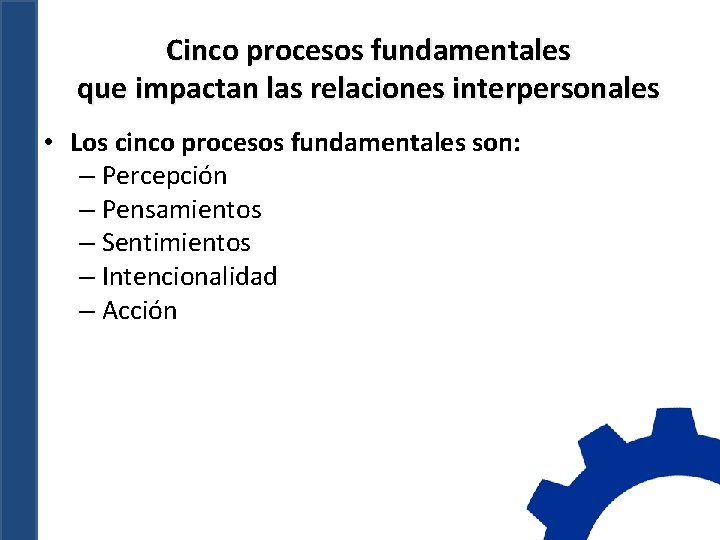 Cinco procesos fundamentales que impactan las relaciones interpersonales

• Los cinco procesos fundamentales son:
– Percepción
– Pensamientos
– Sentimientos
– Intencionalidad
– Acción